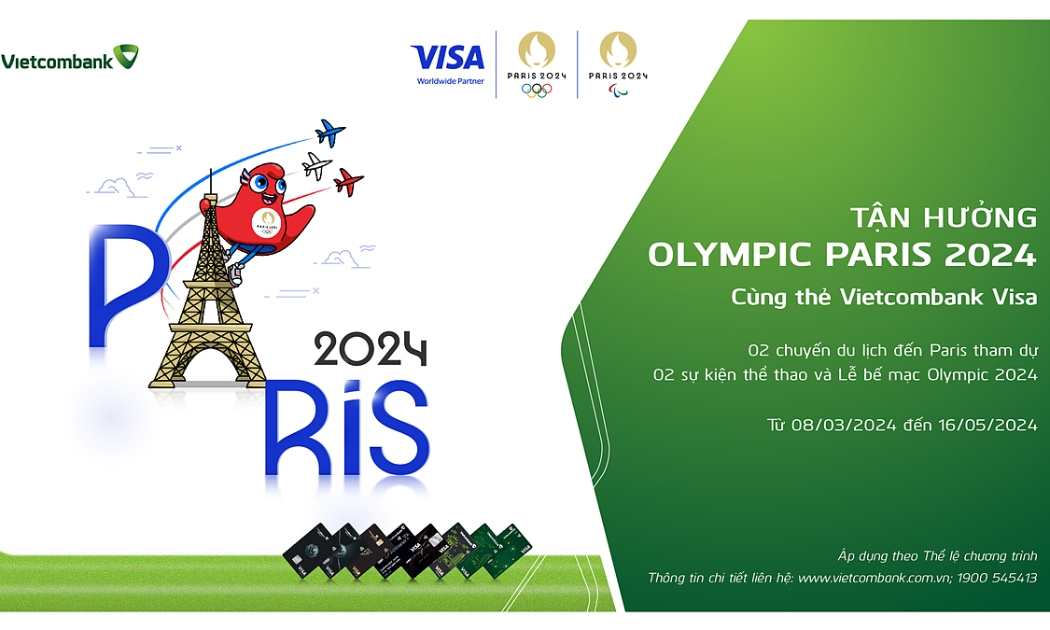 Vietcombank

VISA
Worldwide Partner

PARIS 2024

PARIS 2024

PARIS
2024

TẬN HƯỞNG
OLYMPIC PARIS 2024
Cùng thẻ Vietcombank Visa

02 chuyến du lịch đến Paris tham dự
02 sự kiện thể thao và Lễ bế mạc Olympic 2024

Từ 08/03/2024 đến 16/05/2024

Áp dụng theo Thể lệ chương trình
Thông tin chi tiết liên hệ: www.vietcombank.com.vn; 1900 545413